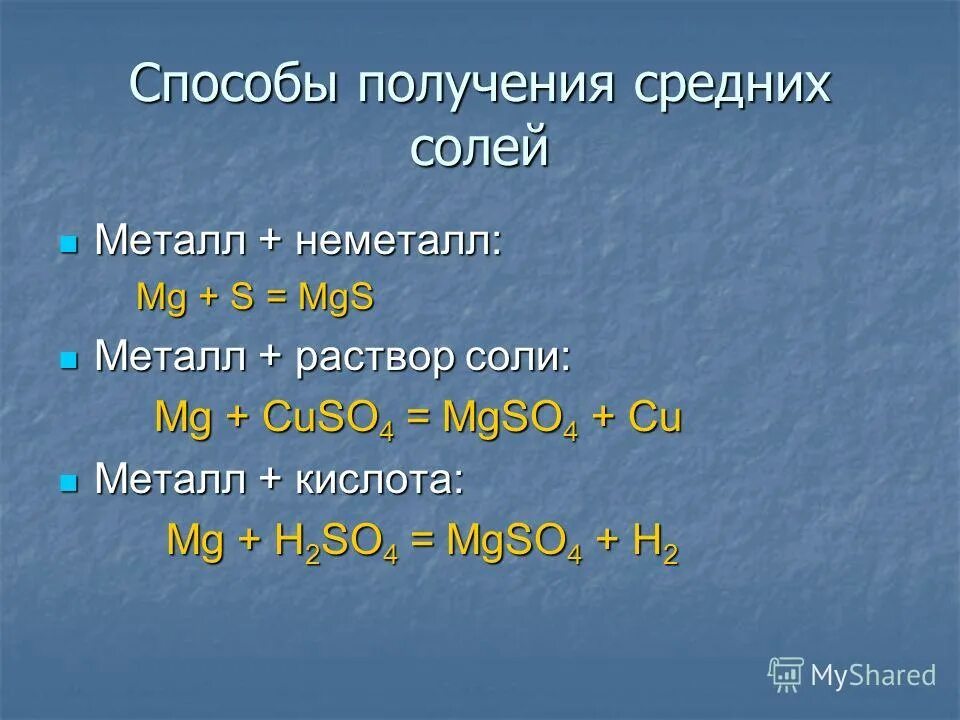 Способы получения средних солей

Металл + неметалл:

$Mg + S = MgS$

Металл + раствор соли:

$Mg + CuSO_4 = MgSO_4 + Cu$

Металл + кислота:

$Mg + H_2SO_4 = MgSO_4 + H_2$

MyShared